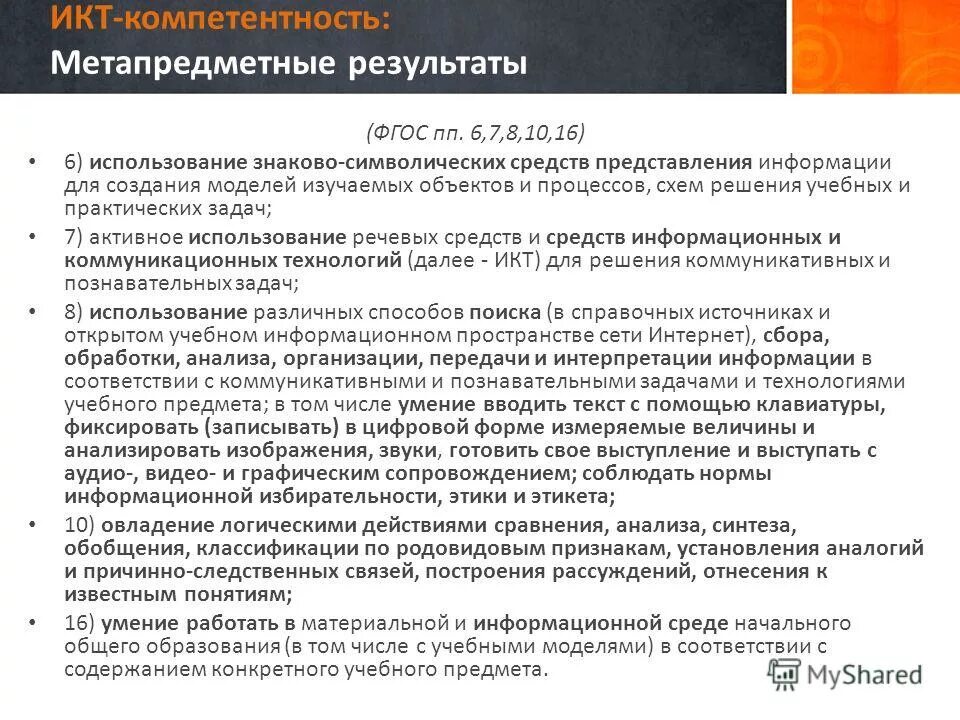 ИКТ-компетентность:
Метапредметные результаты

(ФГОС пп. 6,7,8,10,16)

• 6) использование знаково-символических средств представления информации для создания моделей изучаемых объектов и процессов, схем решения учебных и практических задач;

• 7) активное использование речевых средств и средств информационных и коммуникационных технологий (далее - ИКТ) для решения коммуникативных и познавательных задач;

• 8) использование различных способов поиска (в справочных источниках и открытом учебном информационном пространстве сети Интернет), сбора, обработки, анализа, организации, передачи и интерпретации информации в соответствии с коммуникативными и познавательными задачами и технологиями учебного предмета; в том числе умение вводить текст с помощью клавиатуры, фиксировать (записывать) в цифровой форме измеряемые величины и анализировать изображения, звуки, готовить свое выступление и выступать с аудио-, видео- и графическим сопровождением; соблюдать нормы информационной избирательности, этики и этикета;

• 10) овладение логическими действиями сравнения, анализа, синтеза, обобщения, классификации по родовидовым признакам, установления аналогий и причинно-следственных связей, построения рассуждений, отнесения к известным понятиям;

• 16) умение работать в материальной и информационной среде начального общего образования (в том числе с учебными моделями) в соответствии с содержанием конкретного учебного предмета.

MyShared